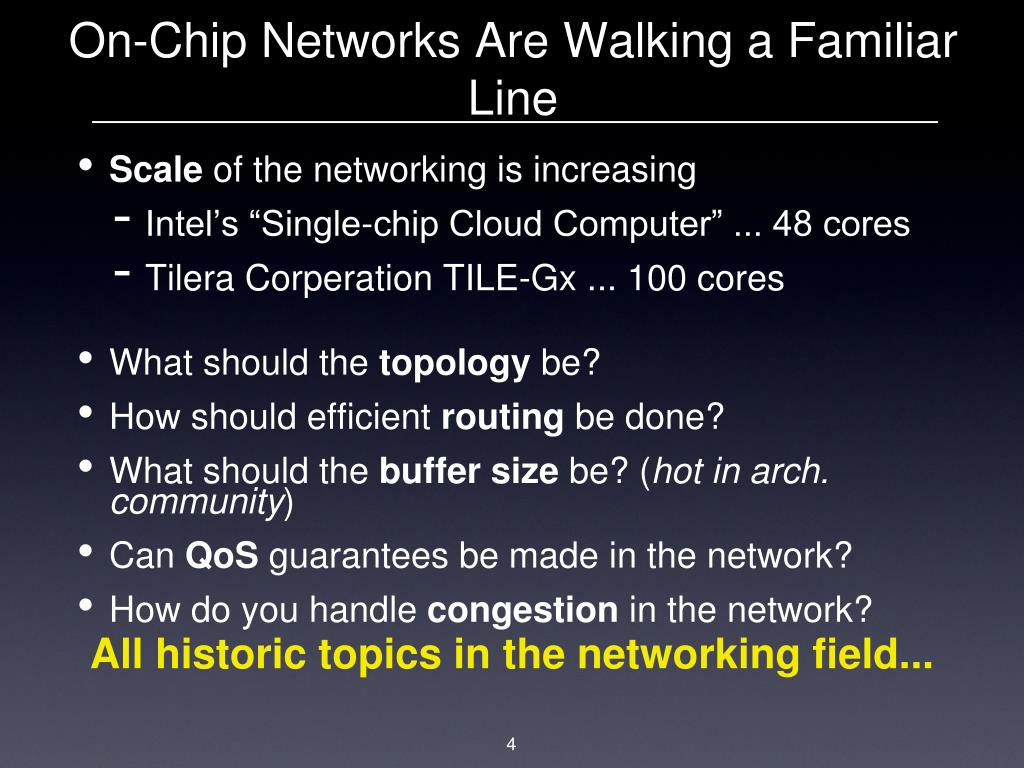 On-Chip Networks Are Walking a Familiar Line

• Scale of the networking is increasing
- Intel’s “Single-chip Cloud Computer” ... 48 cores
- Tilera Corperation TILE-Gx ... 100 cores

• What should the topology be?
• How should efficient routing be done?
• What should the buffer size be? (hot in arch. community)
• Can QoS guarantees be made in the network?
• How do you handle congestion in the network?

All historic topics in the networking field...

4